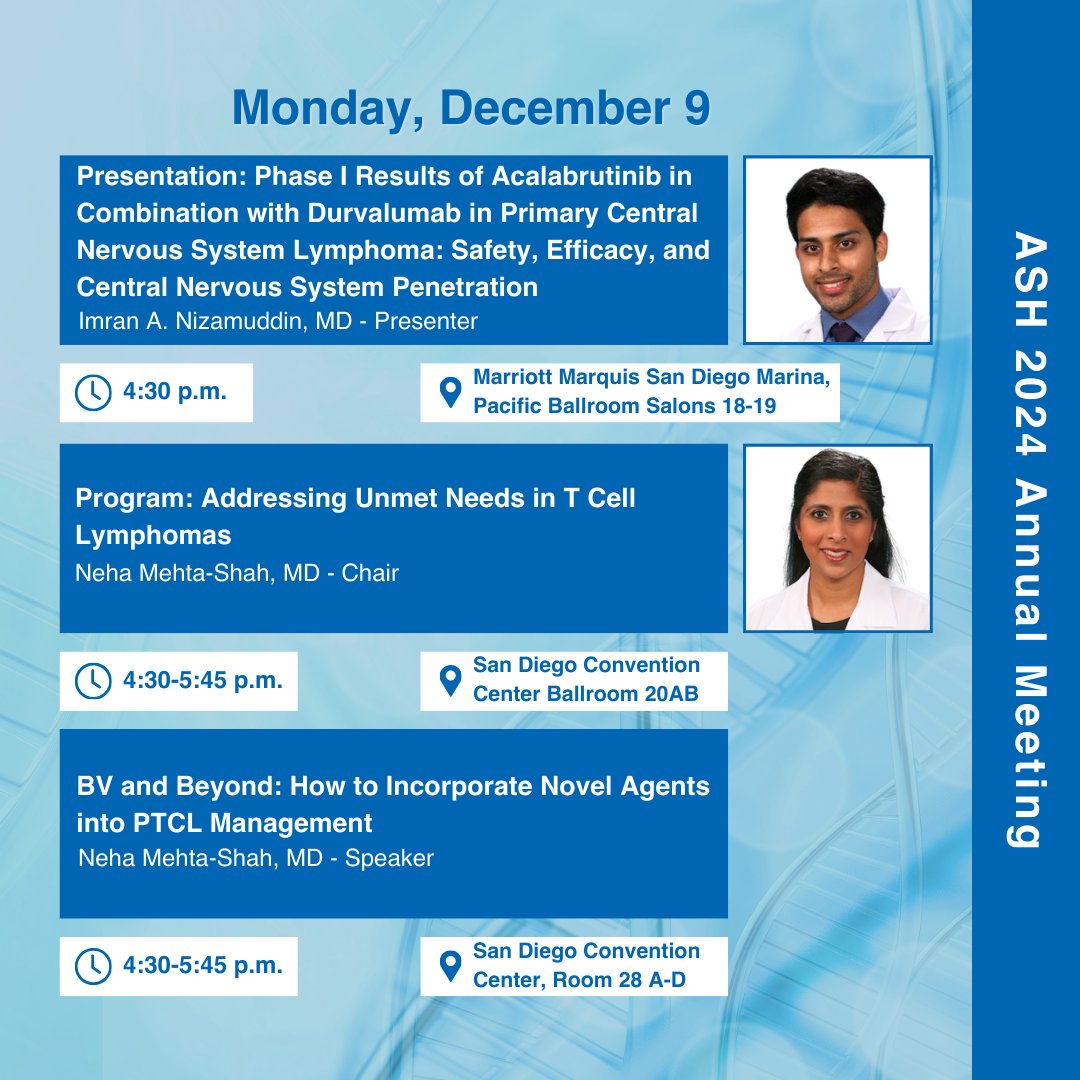 Monday, December 9

Presentation: Phase I Results of Acalabrutinib in Combination with Durvalumab in Primary Central Nervous System Lymphoma: Safety, Efficacy, and Central Nervous System Penetration
Imran A. Nizamuddin, MD - Presenter

4:30 p.m.

Marriott Marquis San Diego Marina, Pacific Ballroom Salons 18-19

Program: Addressing Unmet Needs in T Cell Lymphomas
Neha Mehta-Shah, MD - Chair

4:30-5:45 p.m.

San Diego Convention Center Ballroom 20AB

BV and Beyond: How to Incorporate Novel Agents into PTCL Management
Neha Mehta-Shah, MD - Speaker

4:30-5:45 p.m.

San Diego Convention Center, Room 28 A-D

ASH 2024 Annual Meeting